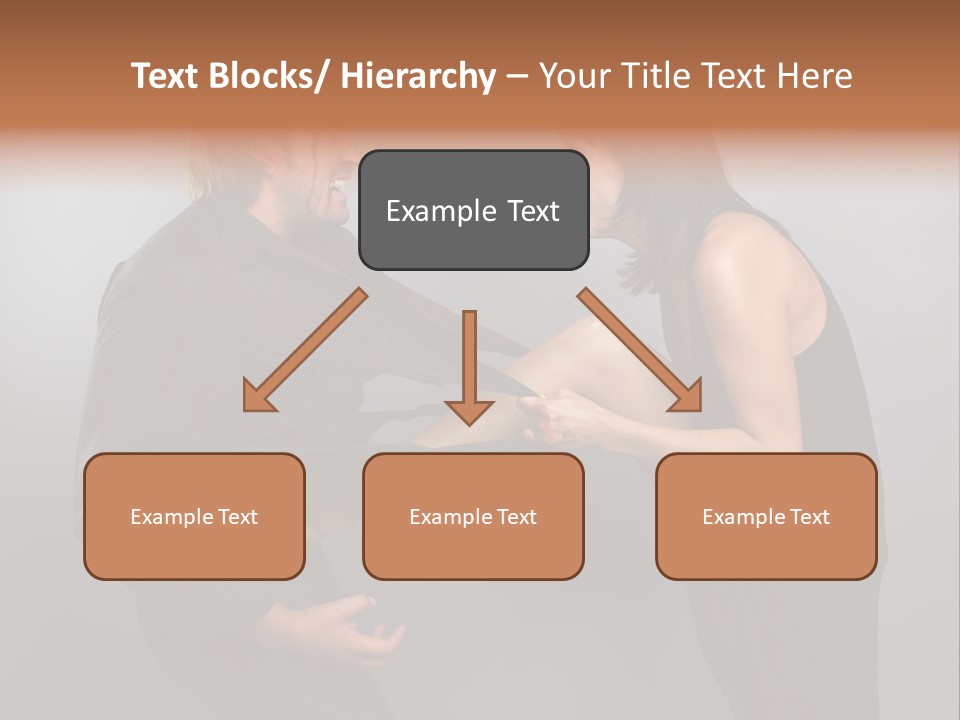 Text Blocks/ Hierarchy – Your Title Text Here

Example Text

Example Text

Example Text

Example Text